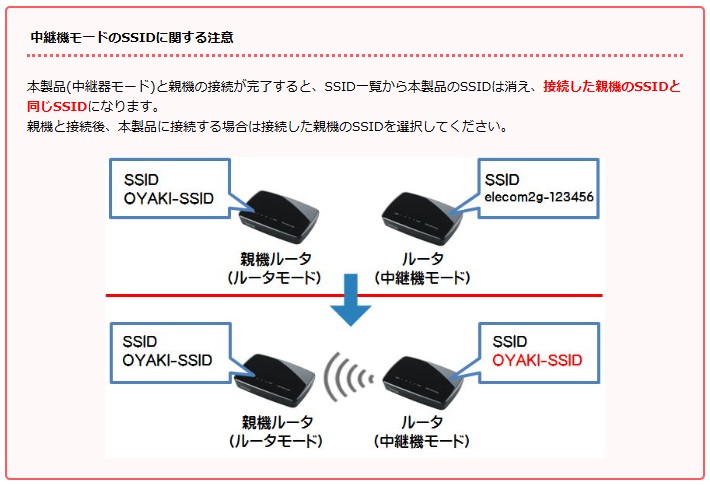 中継機モードのSSIDに関する注意

本製品(中継器モード)と親機の接続が完了すると、SSID一覧から本製品のSSIDは消え、接続した親機のSSIDと同じSSIDになります。
親機と接続後、本製品に接続する場合は接続した親機のSSIDを選択してください。

SSID
OYAKI-SSID

SSID
elecom2g-123456

親機ルータ
(ルータモード)

ルータ
(中継機モード)

SSID
OYAKI-SSID

SSID
OYAKI-SSID

親機ルータ
(ルータモード)

ルータ
(中継機モード)